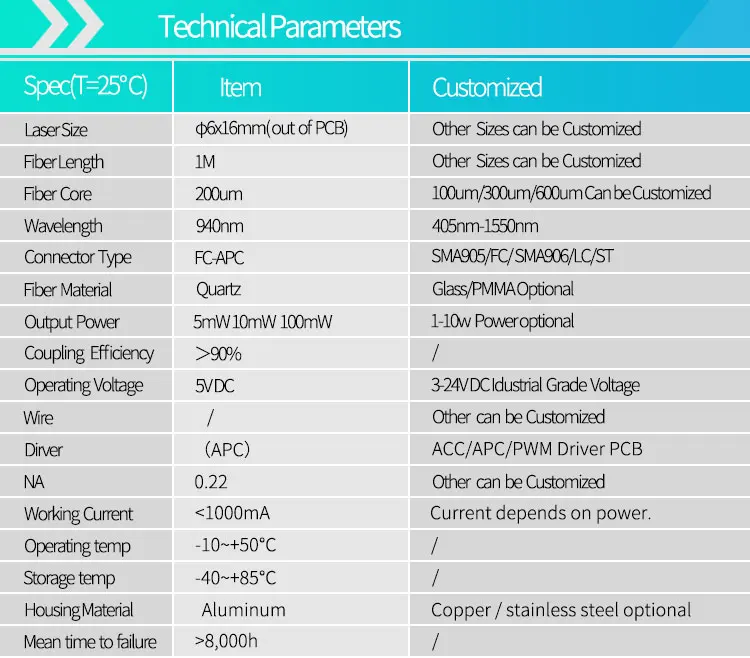 Technical Parameters

| Spec(T=25°C) | Item | Customized |
|---|---|---|
| Laser Size | ϕ6x16mm(out of PCB) | Other Sizes can be Customized |
| Fiber Length | 1M | Other Sizes can be Customized |
| Fiber Core | 200um | 100um/300um/600um Can be Customized |
| Wavelength | 940nm | 405nm-1550nm |
| Connector Type | FC-APC | SMA905/FC/SMA906/LC/ST |
| Fiber Material | Quartz | Glass/PMMA Optional |
| Output Power | 5mW 10mW 100mW | 1-10w Power optional |
| Coupling Efficiency | >90% | / |
| Operating Voltage | 5VDC | 3-24VDC Idustrial Grade Voltage |
| Wire | / | Other can be Customized |
| Dirver | （APC） | ACC/APC/PWM Driver PCB |
| NA | 0.22 | Other can be Customized |
| Working Current | <1000mA | Current depends on power. |
| Operating temp | -10~+50°C | / |
| Storage temp | -40~+85°C | / |
| Housing Material | Aluminum | Copper / stainless steel optional |
| Mean time to failure | >8,000h | / |